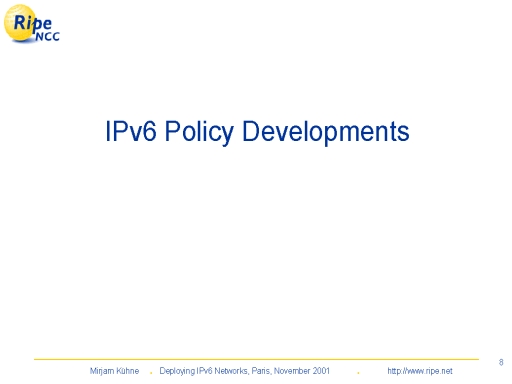 Ripe NCC

IPv6 Policy Developments

Mirjam Kühne . Deploying IPv6 Networks, Paris, November 2001 . http://www.ripe.net

8